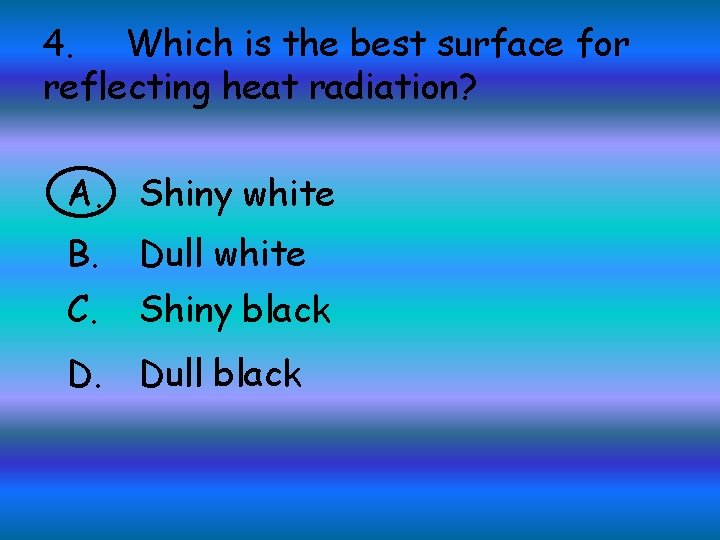 4. Which is the best surface for reflecting heat radiation?

A. Shiny white

B. Dull white

C. Shiny black

D. Dull black